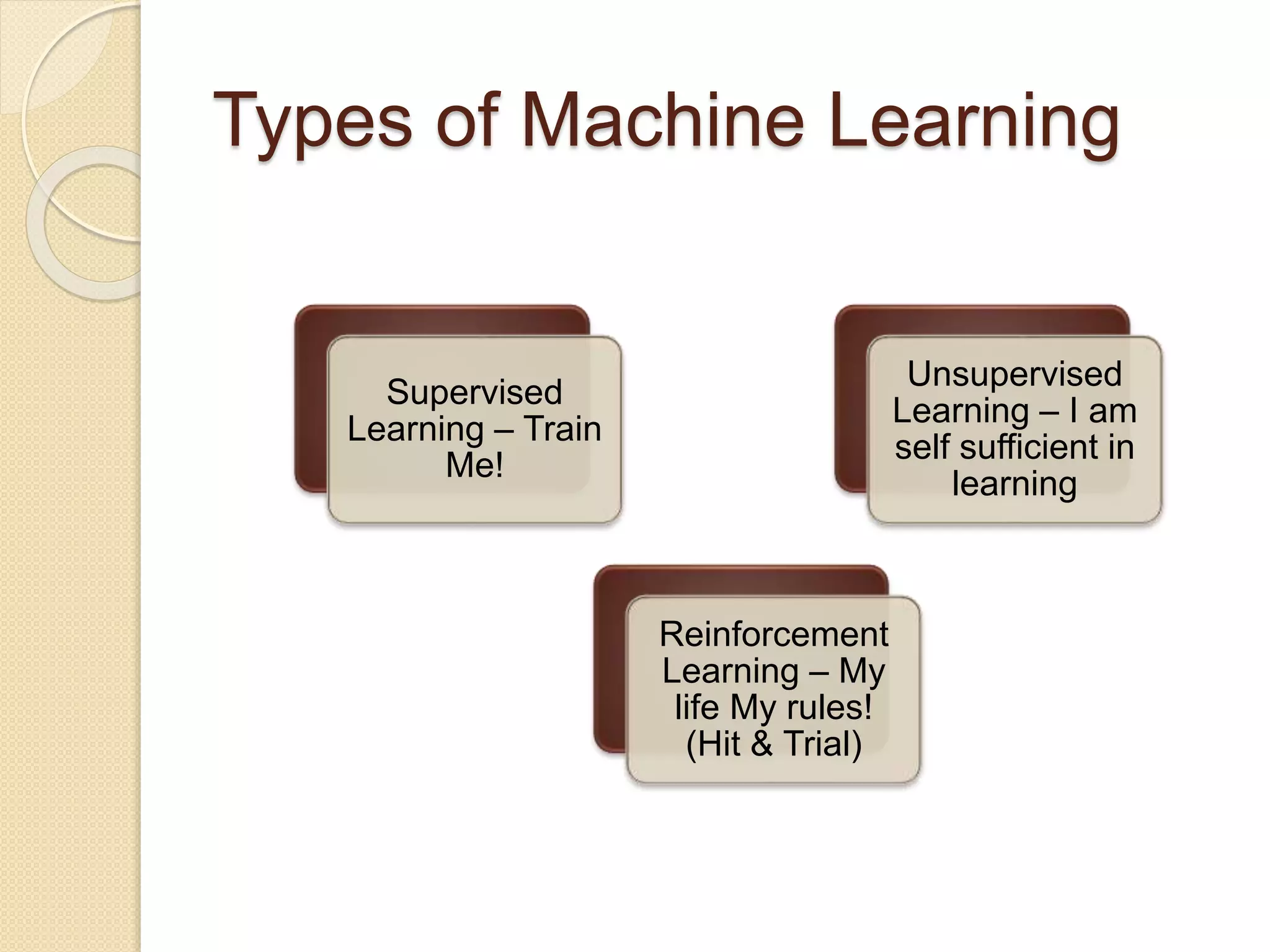 Types of Machine Learning

Supervised Learning – Train Me!

Unsupervised Learning – I am self sufficient in learning

Reinforcement Learning – My life My rules! (Hit & Trial)